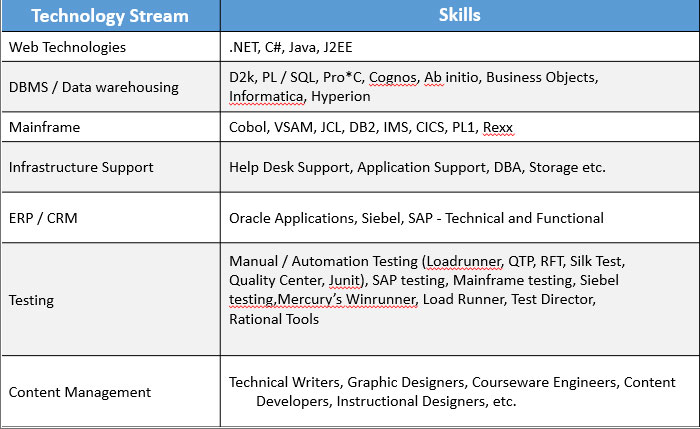 | Technology Stream | Skills |
|---|---|
| Web Technologies | .NET, C#, Java, J2EE |
| DBMS / Data warehousing | D2k, PL / SQL, Pro*C, Cognos, Ab initio, Business Objects, Informatica, Hyperion |
| Mainframe | Cobol, VSAM, JCL, DB2, IMS, CICS, PL1, Rexx |
| Infrastructure Support | Help Desk Support, Application Support, DBA, Storage etc. |
| ERP / CRM | Oracle Applications, Siebel, SAP - Technical and Functional |
| Testing | Manual / Automation Testing (Loadrunner, QTP, RFT, Silk Test, Quality Center, Junit), SAP testing, Mainframe testing, Siebel testing,Mercury's Winrunner, Load Runner, Test Director, Rational Tools |
| Content Management | Technical Writers, Graphic Designers, Courseware Engineers, Content Developers, Instructional Designers, etc. |